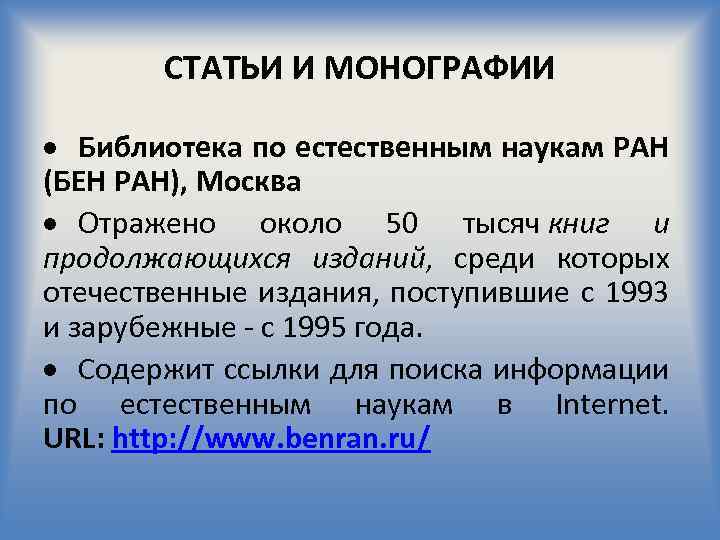 СТАТЬИ И МОНОГРАФИИ

• Библиотека по естественным наукам РАН (БЕН РАН), Москва

• Отражено около 50 тысяч книг и продолжающихся изданий, среди которых отечественные издания, поступившие с 1993 и зарубежные - с 1995 года.

• Содержит ссылки для поиска информации по естественным наукам в Internet. URL: http://www.benran.ru/